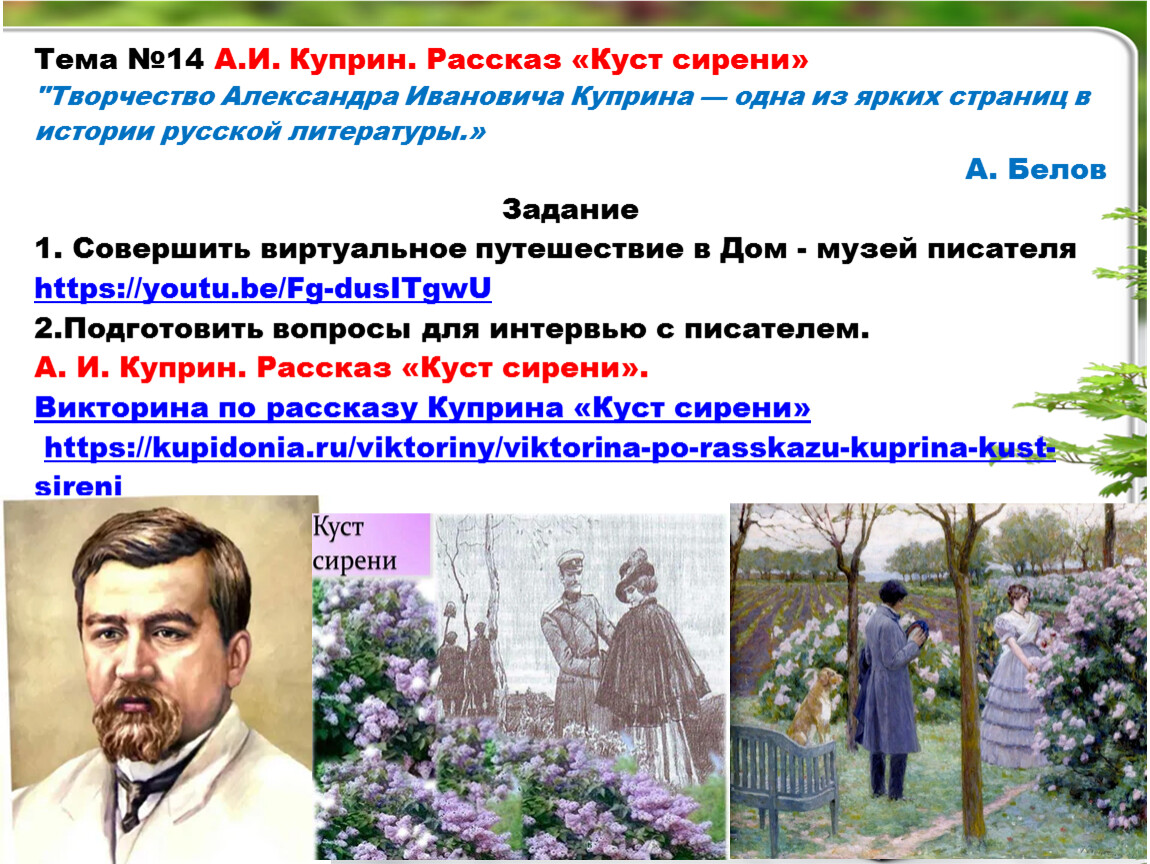 Тема №14 А.И. Куприн. Рассказ «Куст сирени»
"Творчество Александра Ивановича Куприна — одна из ярких страниц в истории русской литературы.»

А. Белов

Задание

1. Совершить виртуальное путешествие в Дом - музей писателя https://youtu.be/Fg-dusITgwU
2.Подготовить вопросы для интервью с писателем.
А. И. Куприн. Рассказ «Куст сирени».
Викторина по рассказу Куприна «Куст сирени»
https://kupidonia.ru/viktoriny/viktorina-po-rasskazu-kuprina-kust-sireni

Куст сирени